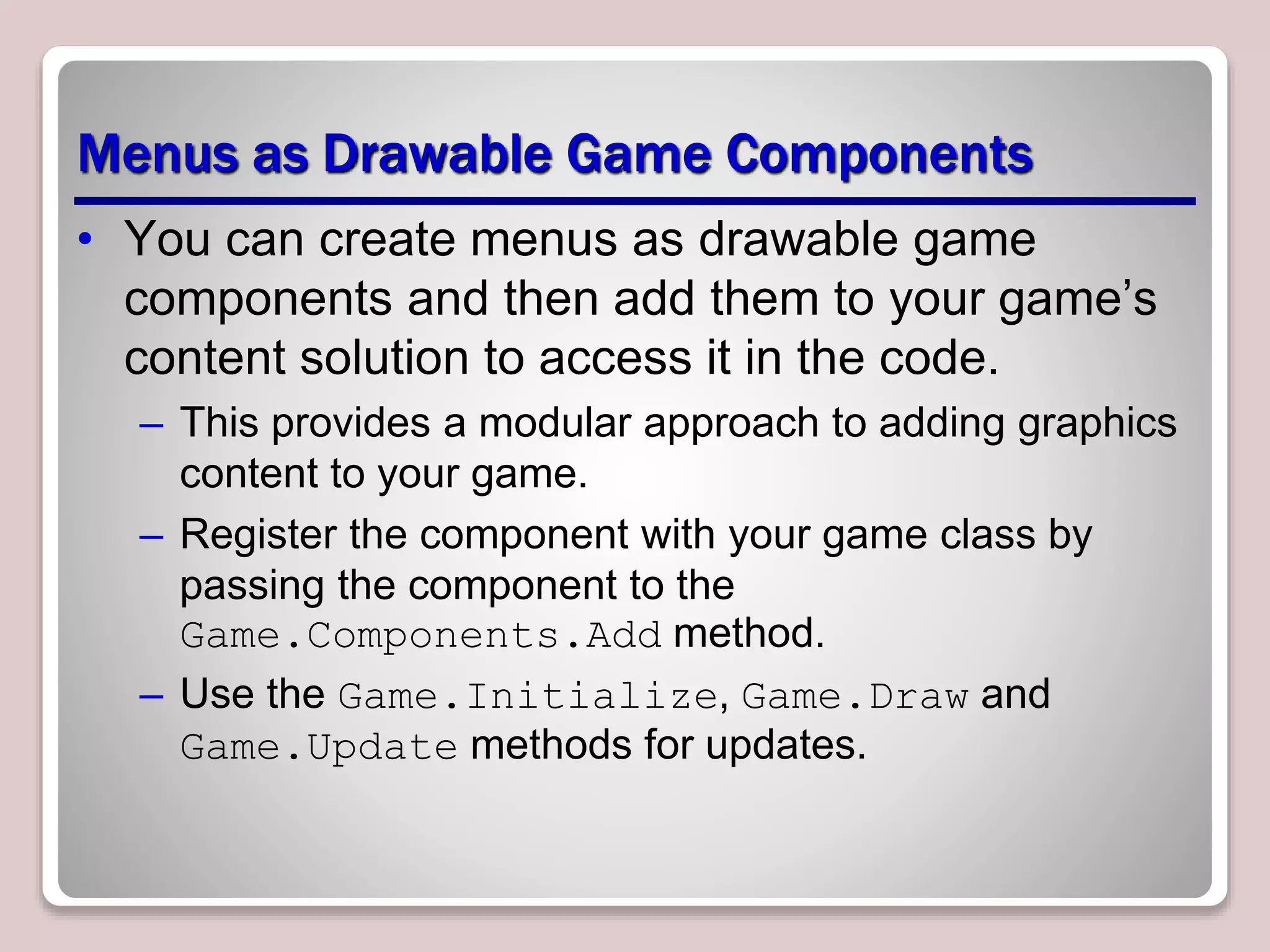 Menus as Drawable Game Components

• You can create menus as drawable game components and then add them to your game’s content solution to access it in the code.

– This provides a modular approach to adding graphics content to your game.

– Register the component with your game class by passing the component to the Game.Components.Add method.

– Use the Game.Initialize, Game.Draw and Game.Update methods for updates.